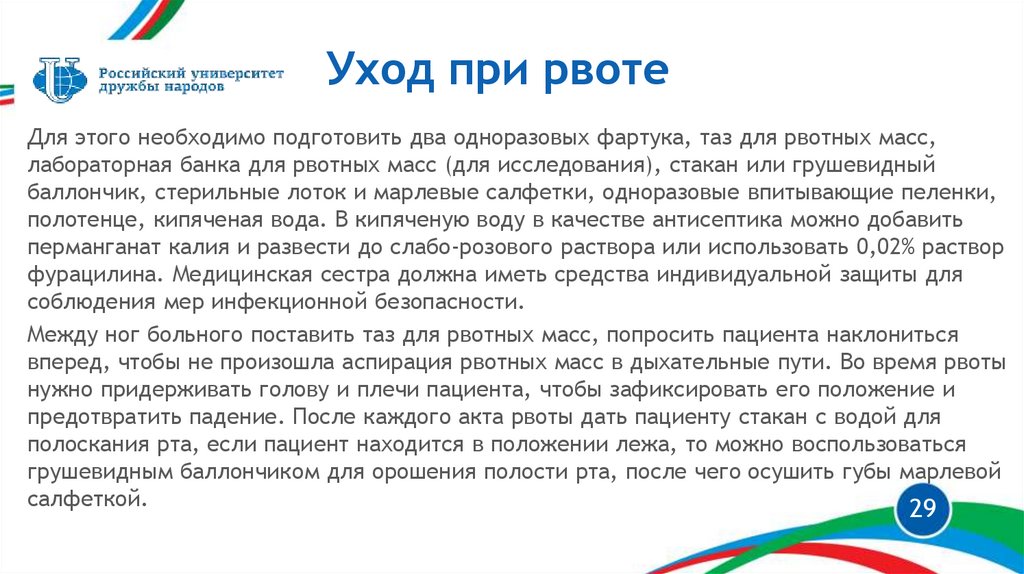 Российский университет дружбы народов

Уход при рвоте

Для этого необходимо подготовить два одноразовых фартука, таз для рвотных масс, лабораторная банка для рвотных масс (для исследования), стакан или грушевидный баллончик, стерильные лоток и марлевые салфетки, одноразовые впитывающие пеленки, полотенце, кипяченая вода. В кипяченую воду в качестве антисептика можно добавить перманганат калия и развести до слабо-розового раствора или использовать 0,02% раствор фурацилина. Медицинская сестра должна иметь средства индивидуальной защиты для соблюдения мер инфекционной безопасности.

Между ног больного поставить таз для рвотных масс, попросить пациента наклониться вперед, чтобы не произошла аспирация рвотных масс в дыхательные пути. Во время рвоты нужно придерживать голову и плечи пациента, чтобы зафиксировать его положение и предотвратить падение. После каждого акта рвоты дать пациенту стакан с водой для полоскания рта, если пациент находится в положении лежа, то можно воспользоваться грушевидным баллончиком для орошения полости рта, после чего осушить губы марлевой салфеткой.

29